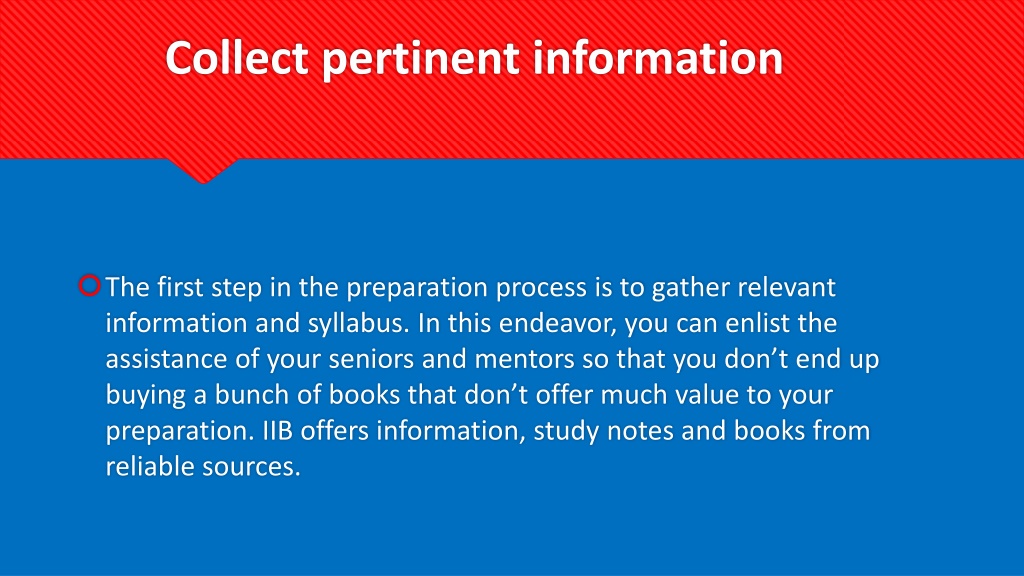 Collect pertinent information

The first step in the preparation process is to gather relevant information and syllabus. In this endeavor, you can enlist the assistance of your seniors and mentors so that you don’t end up buying a bunch of books that don’t offer much value to your preparation. IIB offers information, study notes and books from reliable sources.